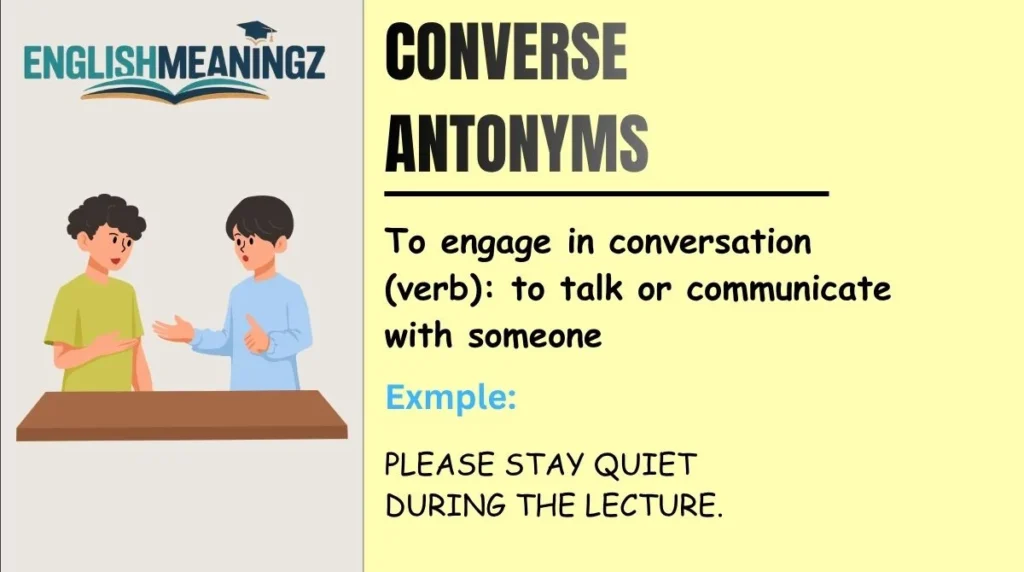 ENGLISHMEANINGZ

CONVERSE ANTONYMS

To engage in conversation (verb): to talk or communicate with someone

Exmple:

PLEASE STAY QUIET DURING THE LECTURE.